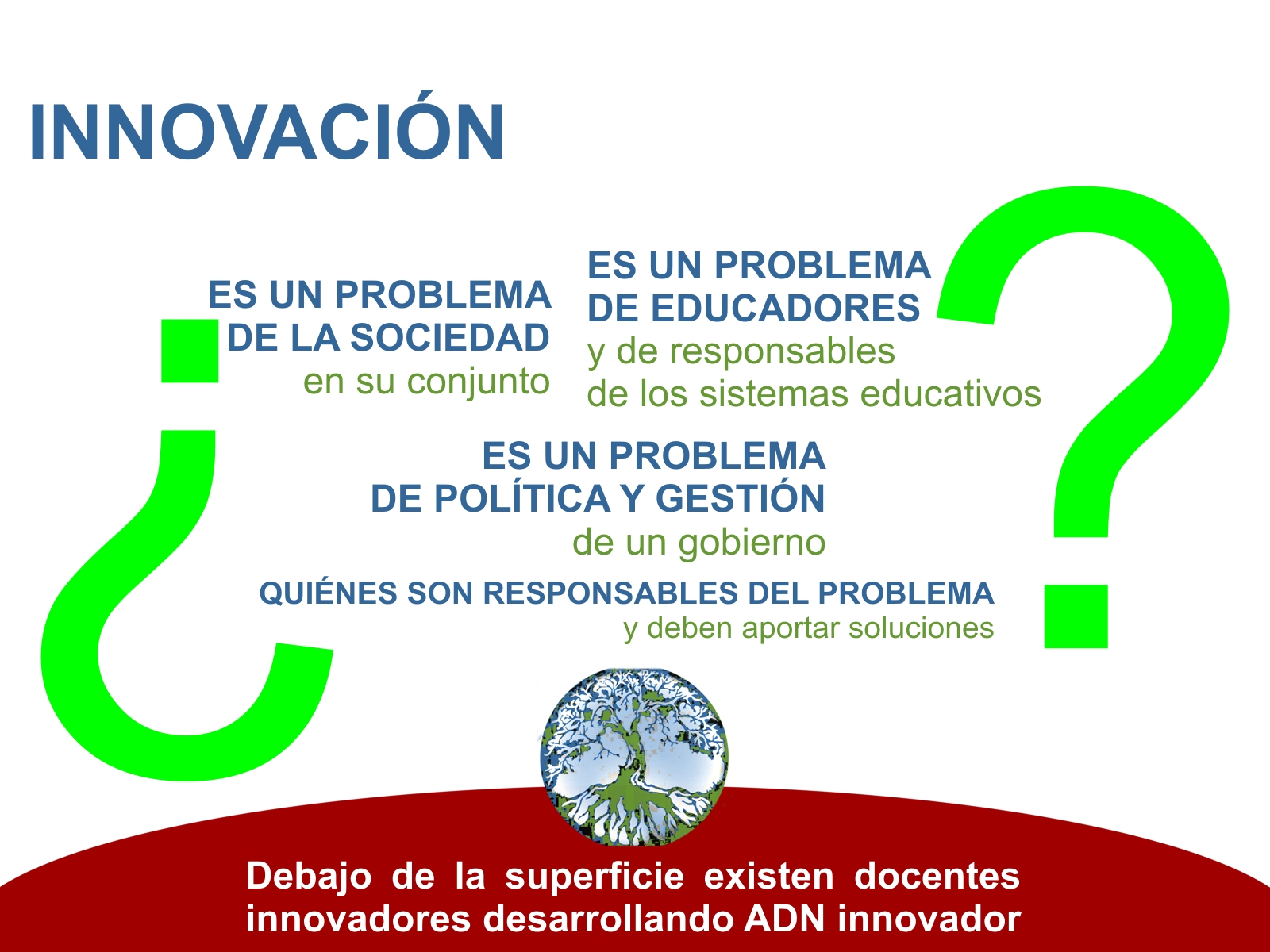 INNOVACIÓN

¿

ES UN PROBLEMA DE LA SOCIEDAD en su conjunto

ES UN PROBLEMA DE EDUCADORES y de responsables de los sistemas educativos

?

ES UN PROBLEMA DE POLÍTICA Y GESTIÓN de un gobierno

QUIÉNES SON RESPONSABLES DEL PROBLEMA y deben aportar soluciones

Debajo de la superficie existen docentes innovadores desarrollando ADN innovador